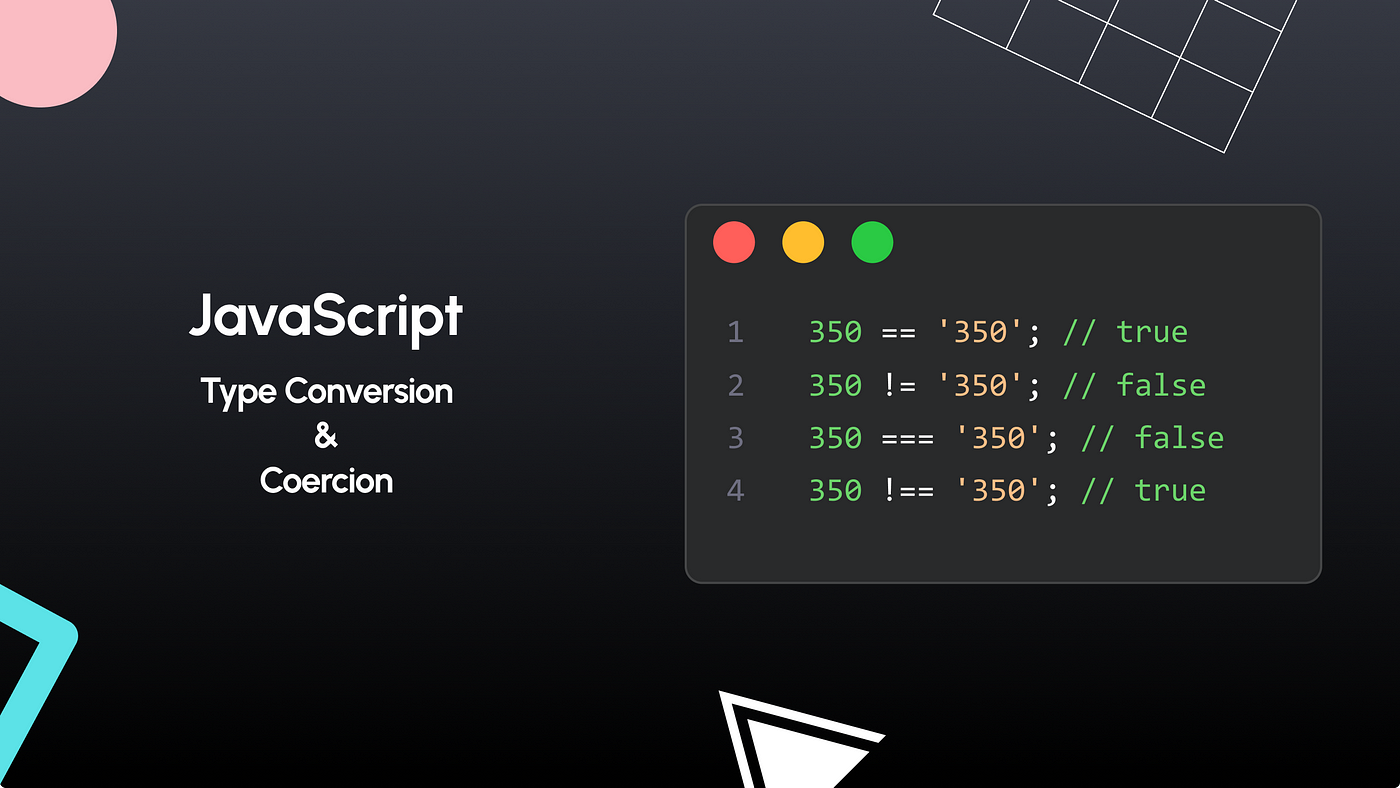 JavaScript

Type Conversion
&
Coercion

1 350 == '350'; // true
2 350 != '350'; // false
3 350 === '350'; // false
4 350 !== '350'; // true